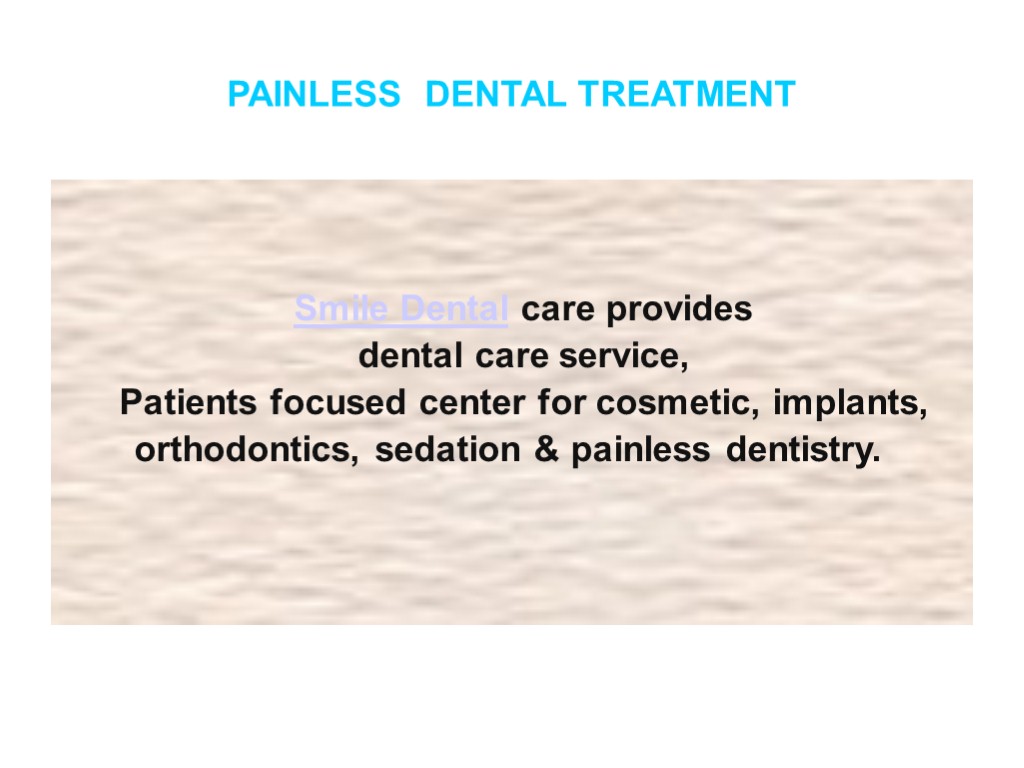 PAINLESS DENTAL TREATMENT

Smile Dental care provides
dental care service,
Patients focused center for cosmetic, implants,
orthodontics, sedation & painless dentistry.